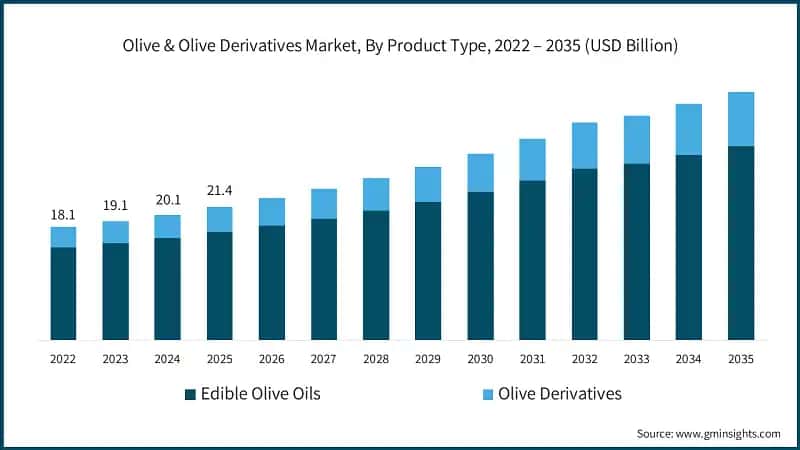 Olive & Olive Derivatives Market, By Product Type, 2022 – 2035 (USD Billion)

18.1
19.1
20.1
21.4

2022
2023
2024
2025
2026
2027
2028
2029
2030
2031
2032
2033
2034
2035

Edible Olive Oils
Olive Derivatives

Source: www.gminsights.com